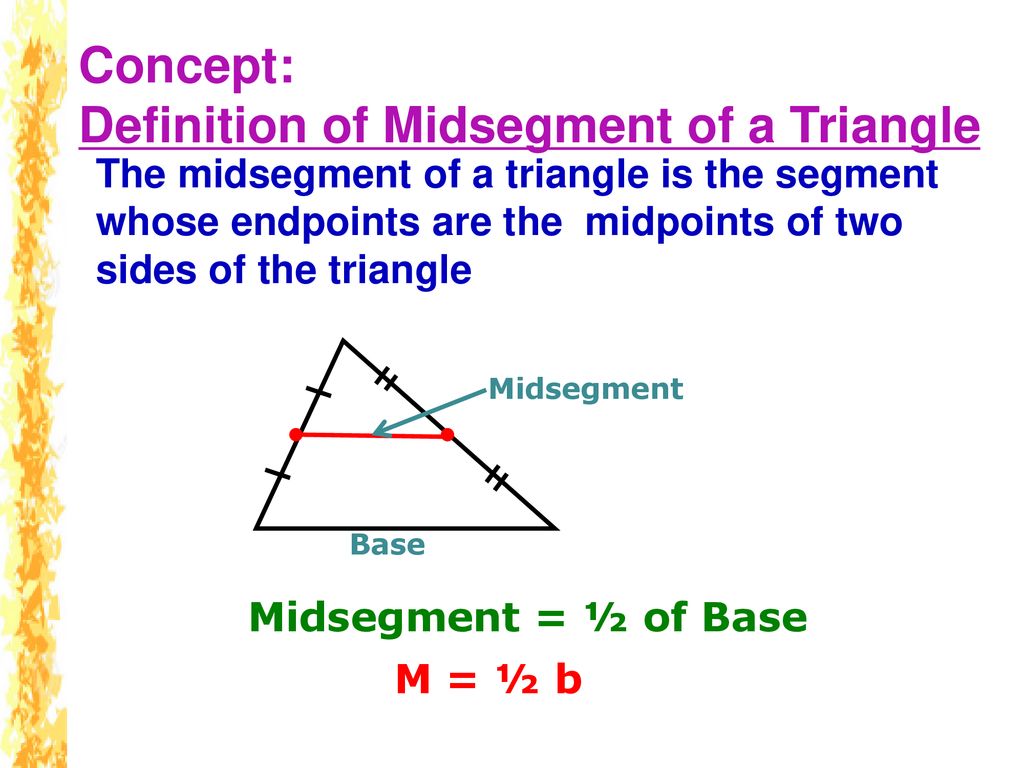 Concept:
Definition of Midsegment of a Triangle

The midsegment of a triangle is the segment whose endpoints are the midpoints of two sides of the triangle

Midsegment

Base

Midsegment = ½ of Base

M = ½ b